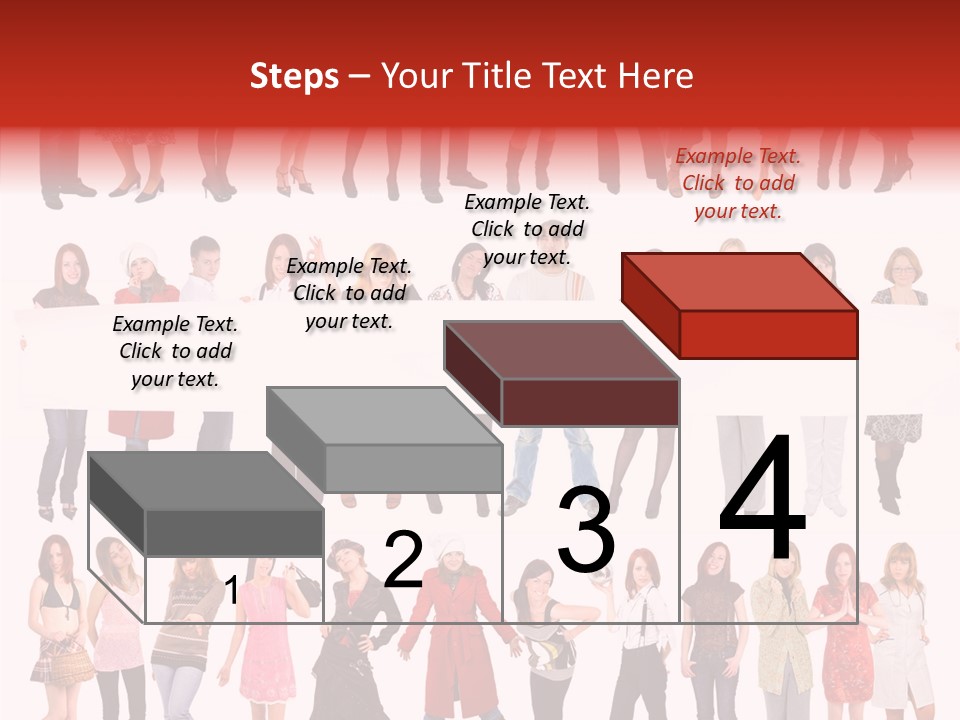 Steps – Your Title Text Here

Example Text. Click to add your text.

Example Text. Click to add your text.

Example Text. Click to add your text.

Example Text. Click to add your text.

1

2

3

4